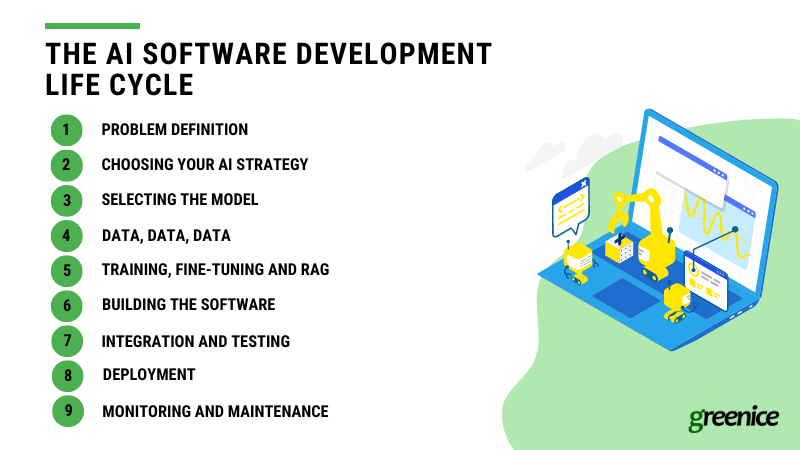 THE AI SOFTWARE DEVELOPMENT LIFE CYCLE

1 PROBLEM DEFINITION

2 CHOOSING YOUR AI STRATEGY

3 SELECTING THE MODEL

4 DATA, DATA, DATA

5 TRAINING, FINE-TUNING AND RAG

6 BUILDING THE SOFTWARE

7 INTEGRATION AND TESTING

8 DEPLOYMENT

9 MONITORING AND MAINTENANCE

greenice